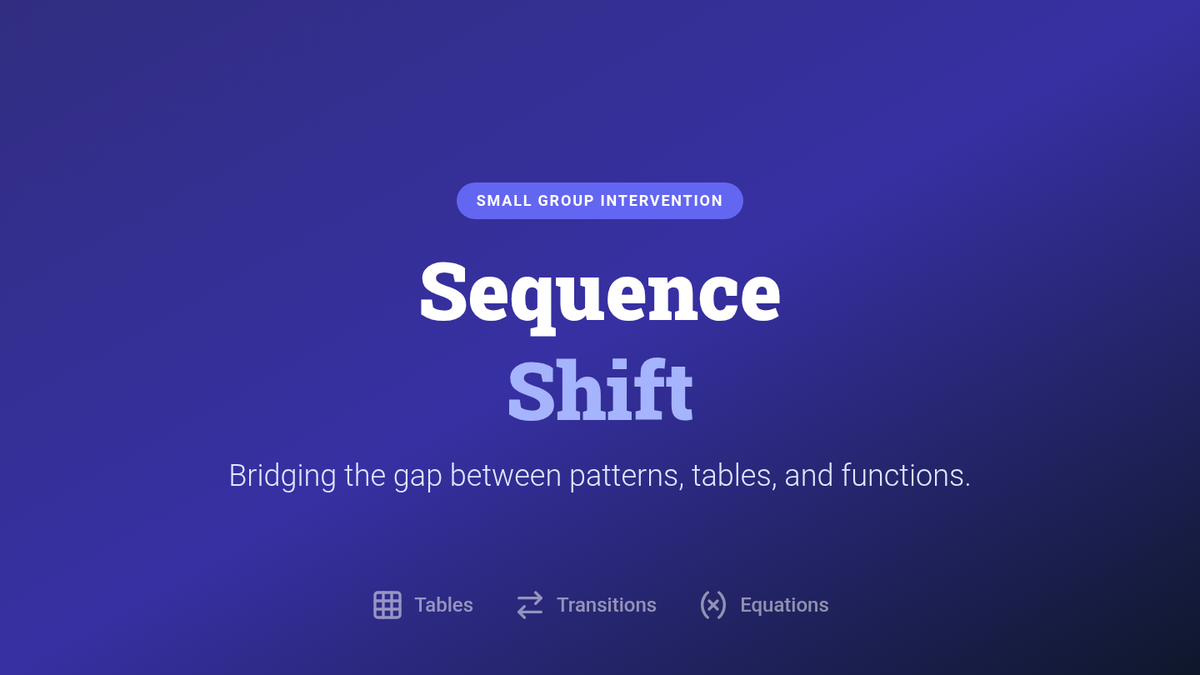 SMALL GROUP INTERVENTION

Sequence
Shift

Bridging the gap between patterns, tables, and functions.

Tables Transitions Equations